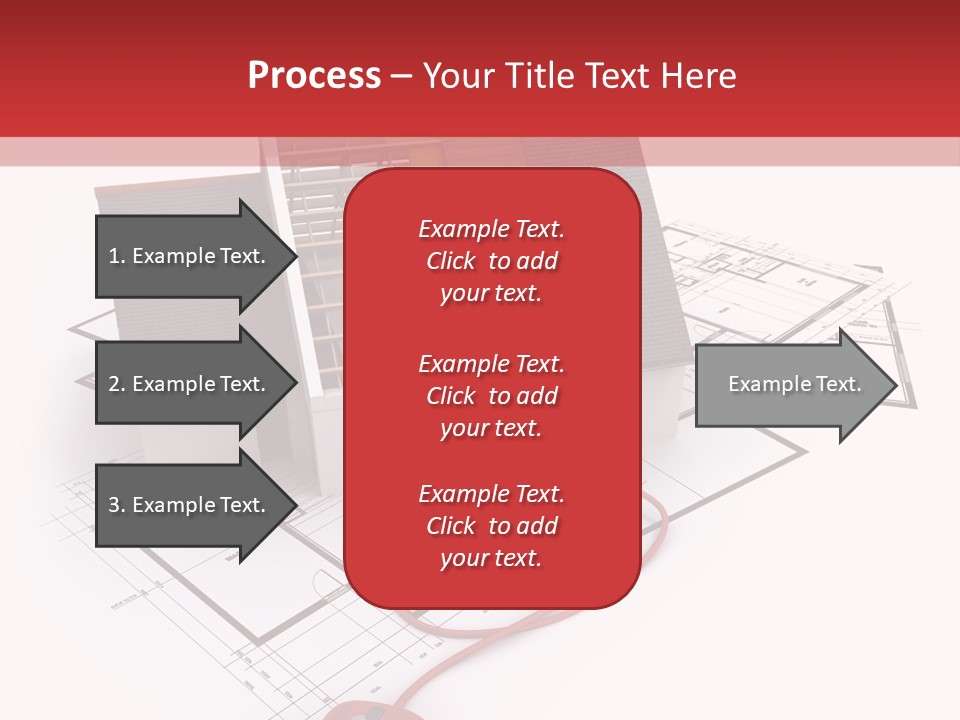 Process – Your Title Text Here

1. Example Text.

2. Example Text.

3. Example Text.

Example Text. Click to add your text.

Example Text. Click to add your text.

Example Text. Click to add your text.

Example Text.